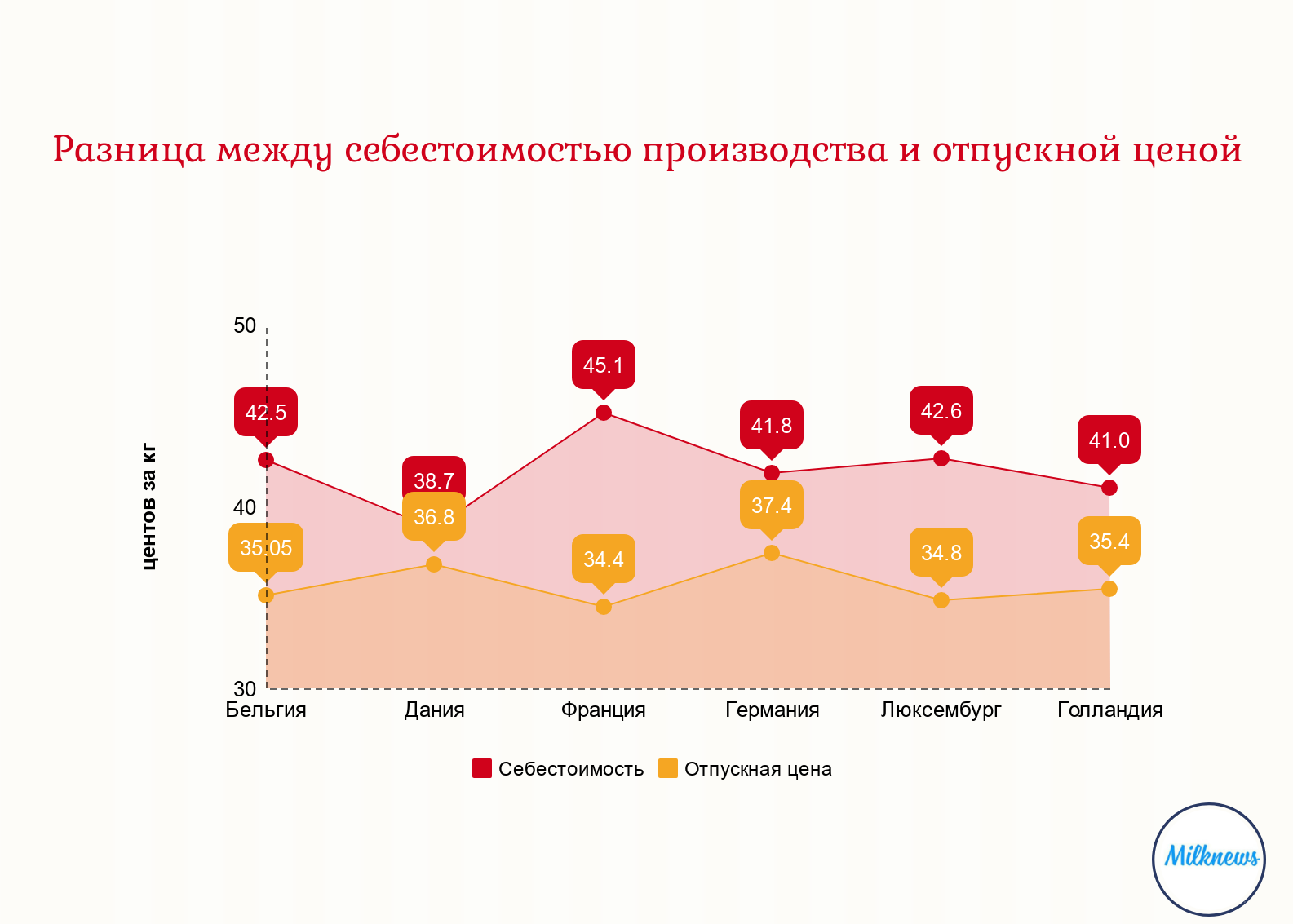 Разница между себестоимостью производства и отпускной ценой

центов за кг

50
40
30

42.5
38.7
45.1
41.8
42.6
41.0

35.05
36.8
34.4
37.4
34.8
35.4

Бельгия
Дания
Франция
Германия
Люксембург
Голландия

Себестоимость
Отпускная цена

Milknews